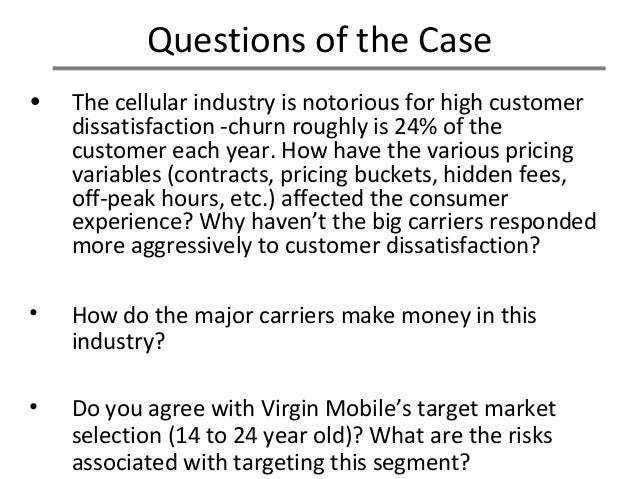 Questions of the Case

• The cellular industry is notorious for high customer dissatisfaction -churn roughly is 24% of the customer each year. How have the various pricing variables (contracts, pricing buckets, hidden fees, off-peak hours, etc.) affected the consumer experience? Why haven't the big carriers responded more aggressively to customer dissatisfaction?

• How do the major carriers make money in this industry?

• Do you agree with Virgin Mobile's target market selection (14 to 24 year old)? What are the risks associated with targeting this segment?